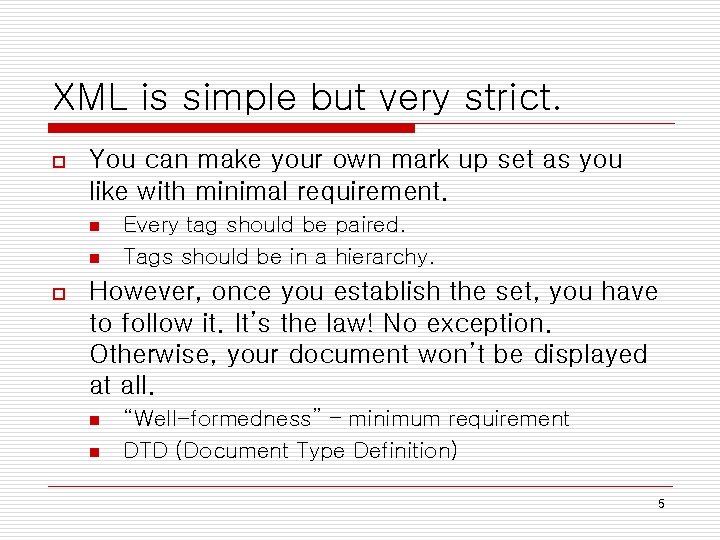 XML is simple but very strict.

You can make your own mark up set as you like with minimal requirement.

Every tag should be paired.

Tags should be in a hierarchy.

However, once you establish the set, you have to follow it. It's the law! No exception. Otherwise, your document won't be displayed at all.

"Well-formedness" – minimum requirement

DTD (Document Type Definition)

5